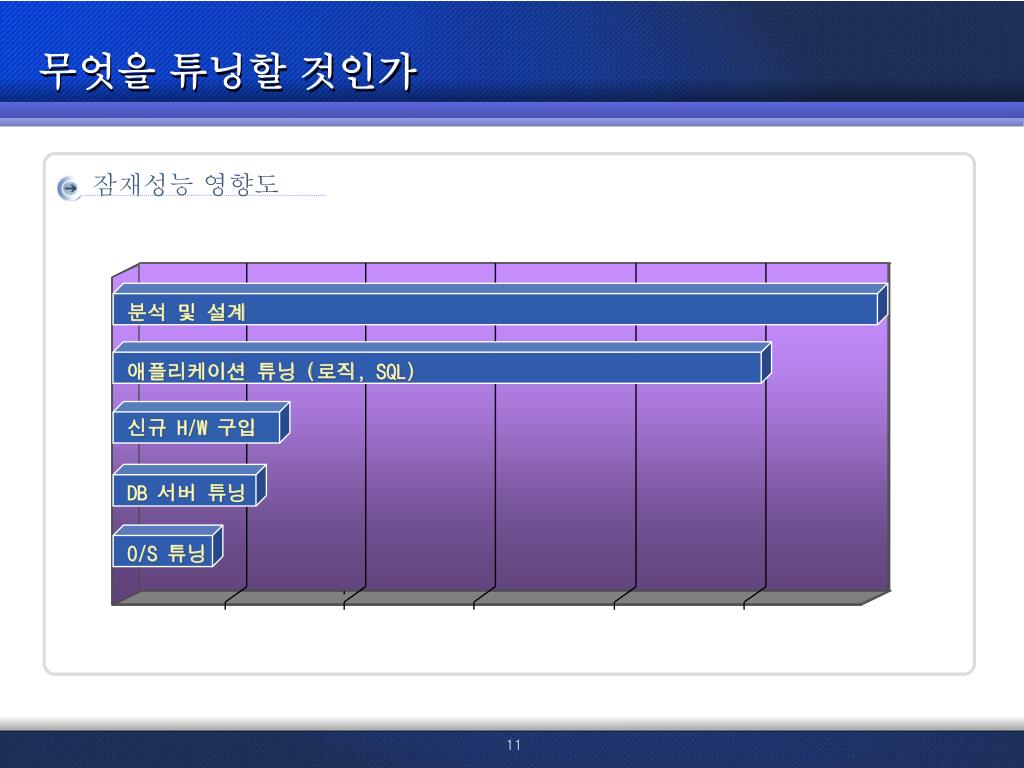 무엇을 튜닝할 것인가

잠재성능 영향도

분석 및 설계

애플리케이션 튜닝 (로직, SQL)

신규 H/W 구입

DB 서버 튜닝

O/S 튜닝

11